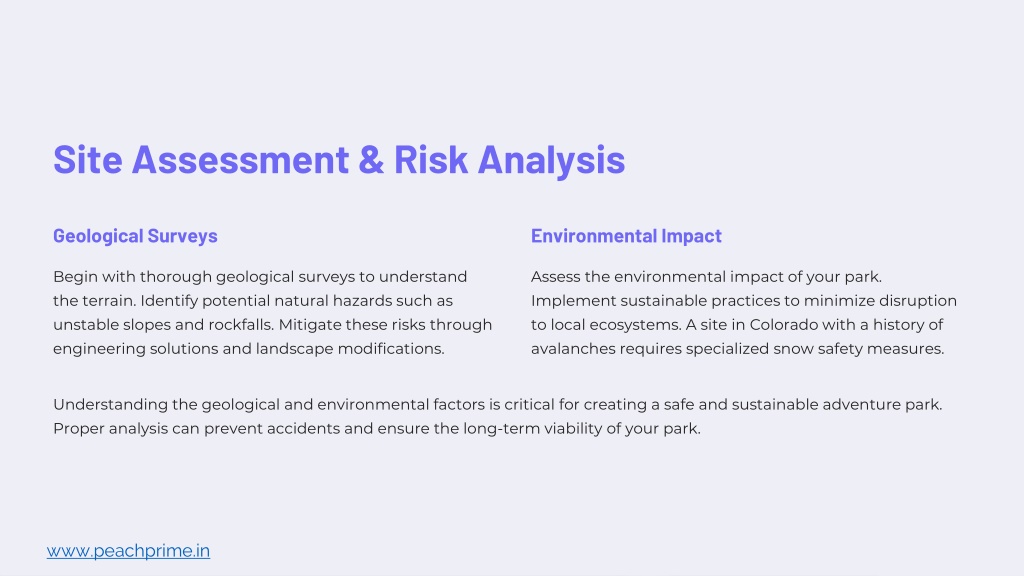 Site Assessment & Risk Analysis

Geological Surveys

Begin with thorough geological surveys to understand the terrain. Identify potential natural hazards such as unstable slopes and rockfalls. Mitigate these risks through engineering solutions and landscape modifications.

Environmental Impact

Assess the environmental impact of your park. Implement sustainable practices to minimize disruption to local ecosystems. A site in Colorado with a history of avalanches requires specialized snow safety measures.

Understanding the geological and environmental factors is critical for creating a safe and sustainable adventure park. Proper analysis can prevent accidents and ensure the long-term viability of your park.

www.peachprime.in